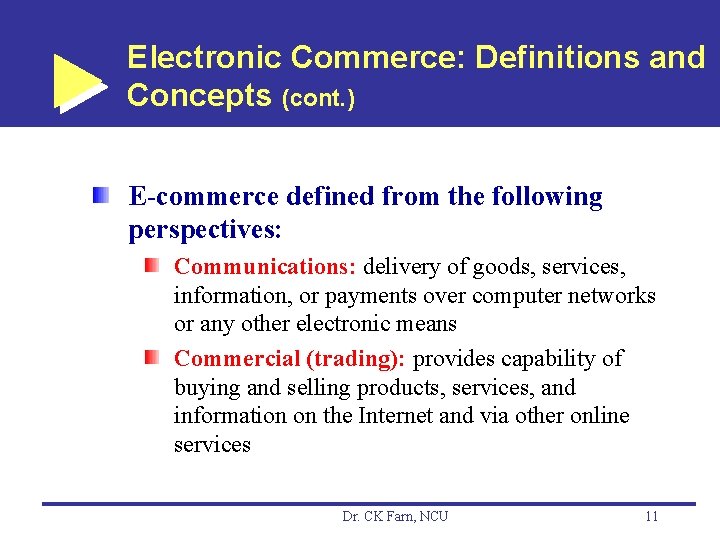 Electronic Commerce: Definitions and Concepts (cont.)

E-commerce defined from the following perspectives:

Communications: delivery of goods, services, information, or payments over computer networks or any other electronic means

Commercial (trading): provides capability of buying and selling products, services, and information on the Internet and via other online services

Dr. CK Farn, NCU

11